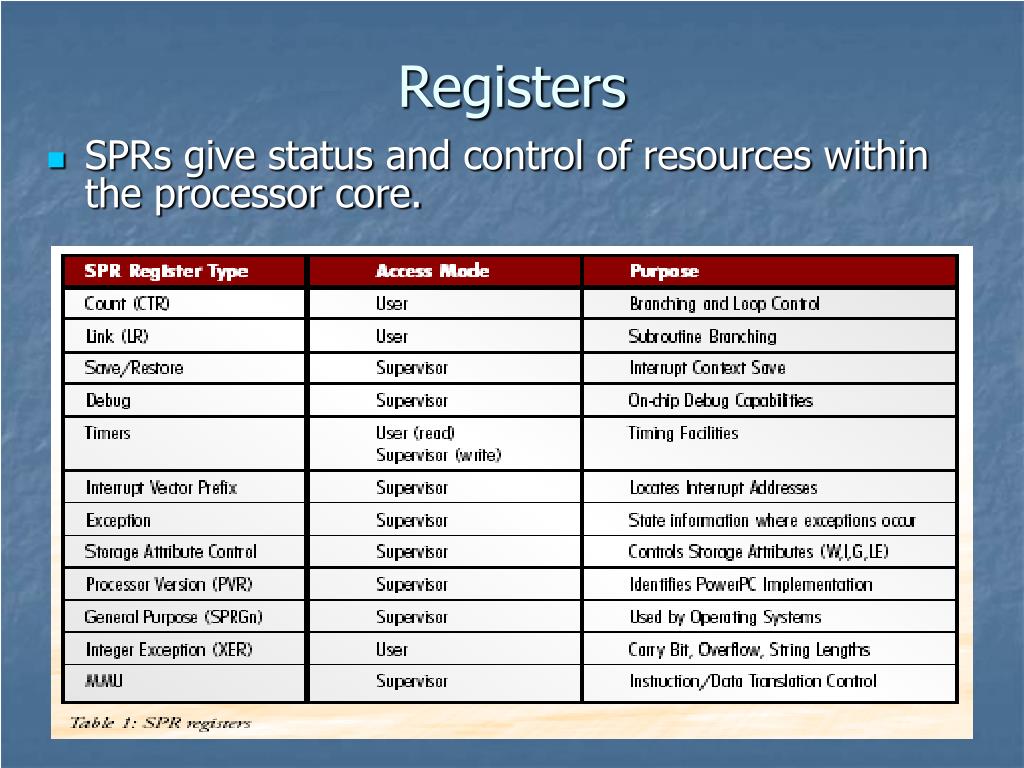 Registers

SPRs give status and control of resources within the processor core.

| SPR Register Type | Access Mode | Purpose |
|---|---|---|
| Count (CTR) | User | Branching and Loop Control |
| Link (LR) | User | Subroutine Branching |
| Save/Restore | Supervisor | Interrupt Context Save |
| Debug | Supervisor | On-chip Debug Capabilities |
| Timers | User (read) Supervisor (write) | Timing Facilities |
| Interrupt Vector Prefix | Supervisor | Locates Interrupt Addresses |
| Exception | Supervisor | State information where exceptions occur |
| Storage Attribute Control | Supervisor | Controls Storage Attributes (W,I,G,LE) |
| Processor Version (PVR) | Supervisor | Identifies PowerPC Implementation |
| General Purpose (SPRGn) | Supervisor | Used by Operating Systems |
| Integer Exception (XER) | User | Carry Bit, Overflow, String Lengths |
| MMU | Supervisor | Instruction/Data Translation Control |

Table 1: SPR registers